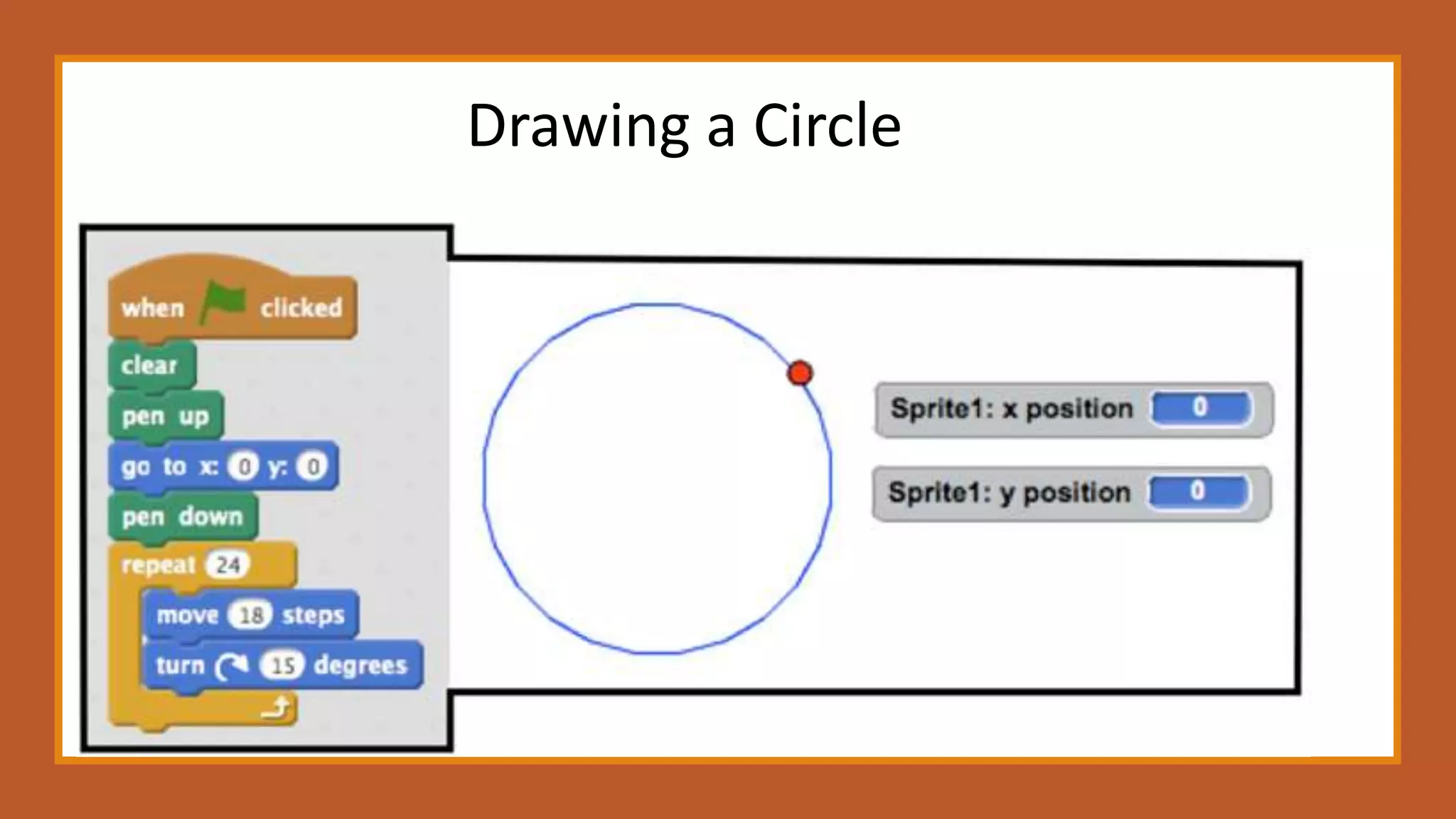 Drawing a Circle

when clicked
clear
pen up
go to x: 0 y: 0
pen down
repeat 24
move 18 steps
turn 15 degrees

Sprite1: x position 0
Sprite1: y position 0